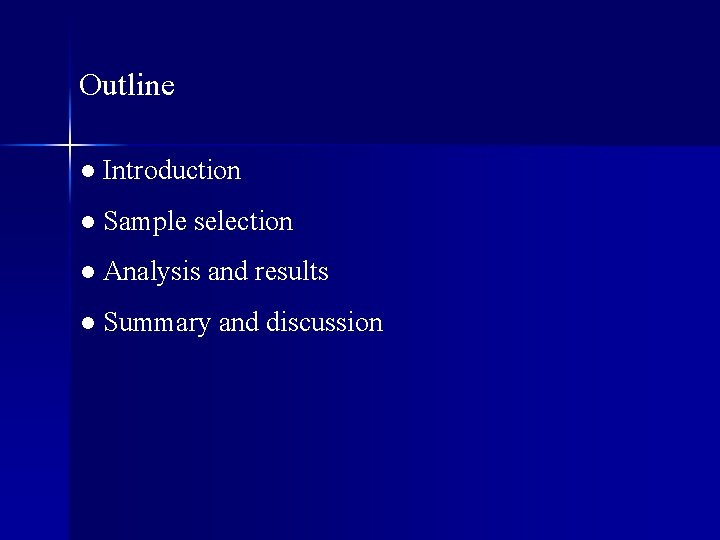 Outline

● Introduction

● Sample selection

● Analysis and results

● Summary and discussion